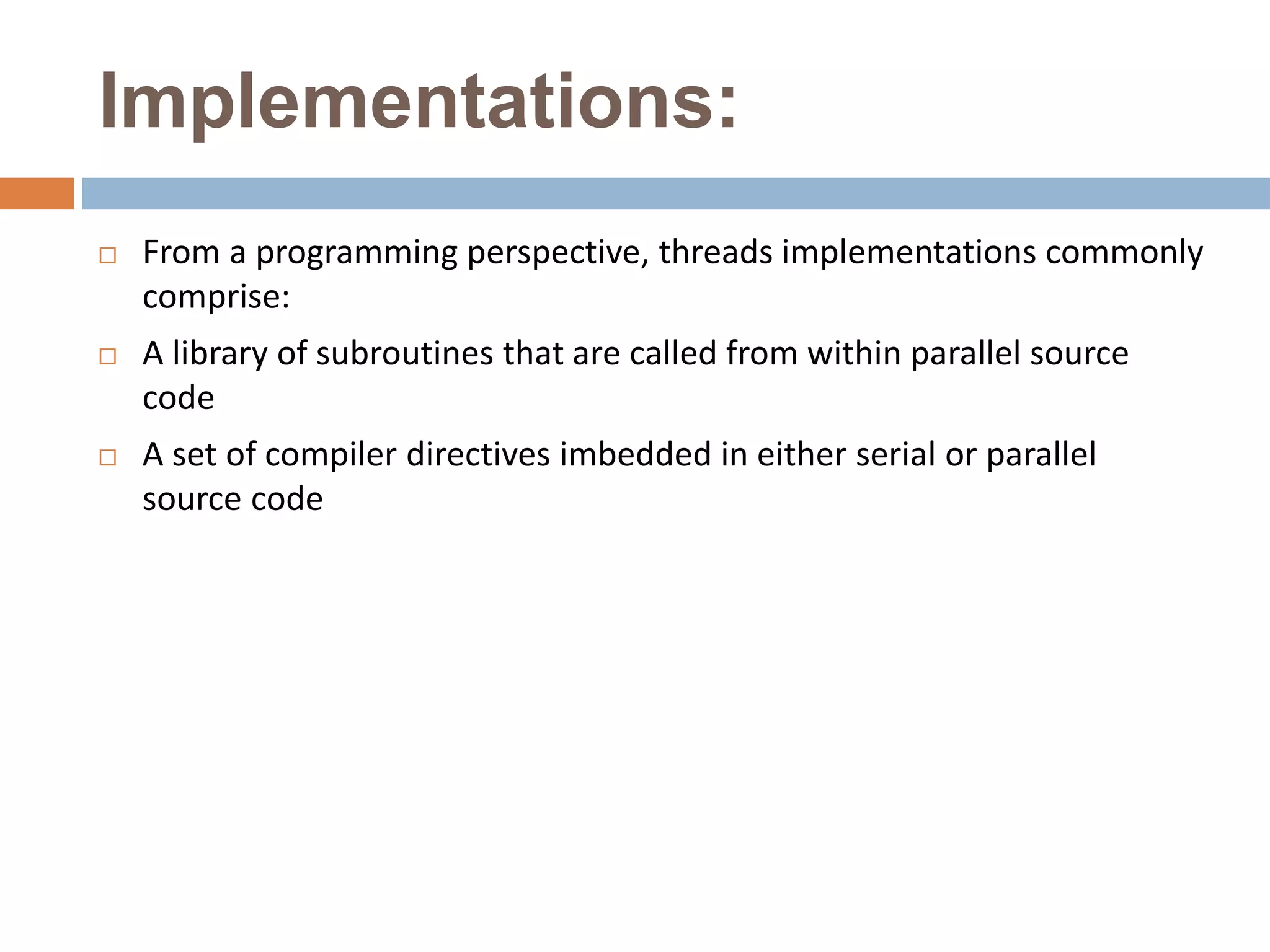 Implementations:

□ From a programming perspective, threads implementations commonly comprise:

□ A library of subroutines that are called from within parallel source code

□ A set of compiler directives imbedded in either serial or parallel source code